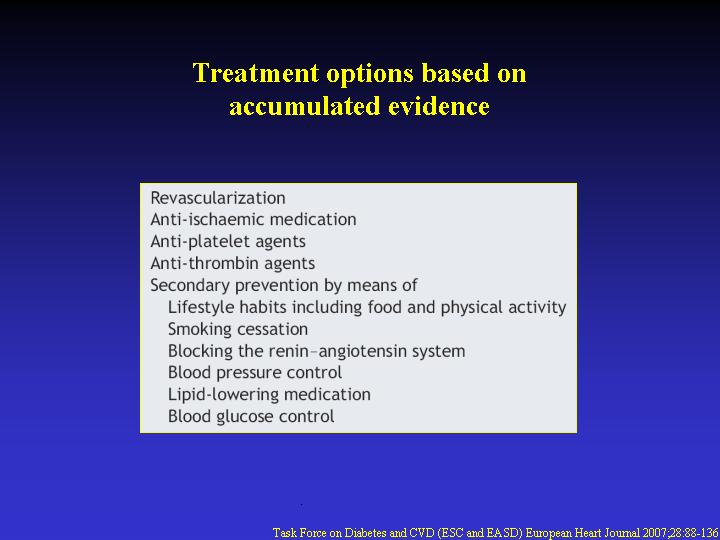 Treatment options based on accumulated evidence

Revascularization
Anti-ischaemic medication
Anti-platelet agents
Anti-thrombin agents
Secondary prevention by means of
Lifestyle habits including food and physical activity
Smoking cessation
Blocking the renin–angiotensin system
Blood pressure control
Lipid-lowering medication
Blood glucose control

Task Force on Diabetes and CVD (ESC and EASD) European Heart Journal 2007;28:88-136